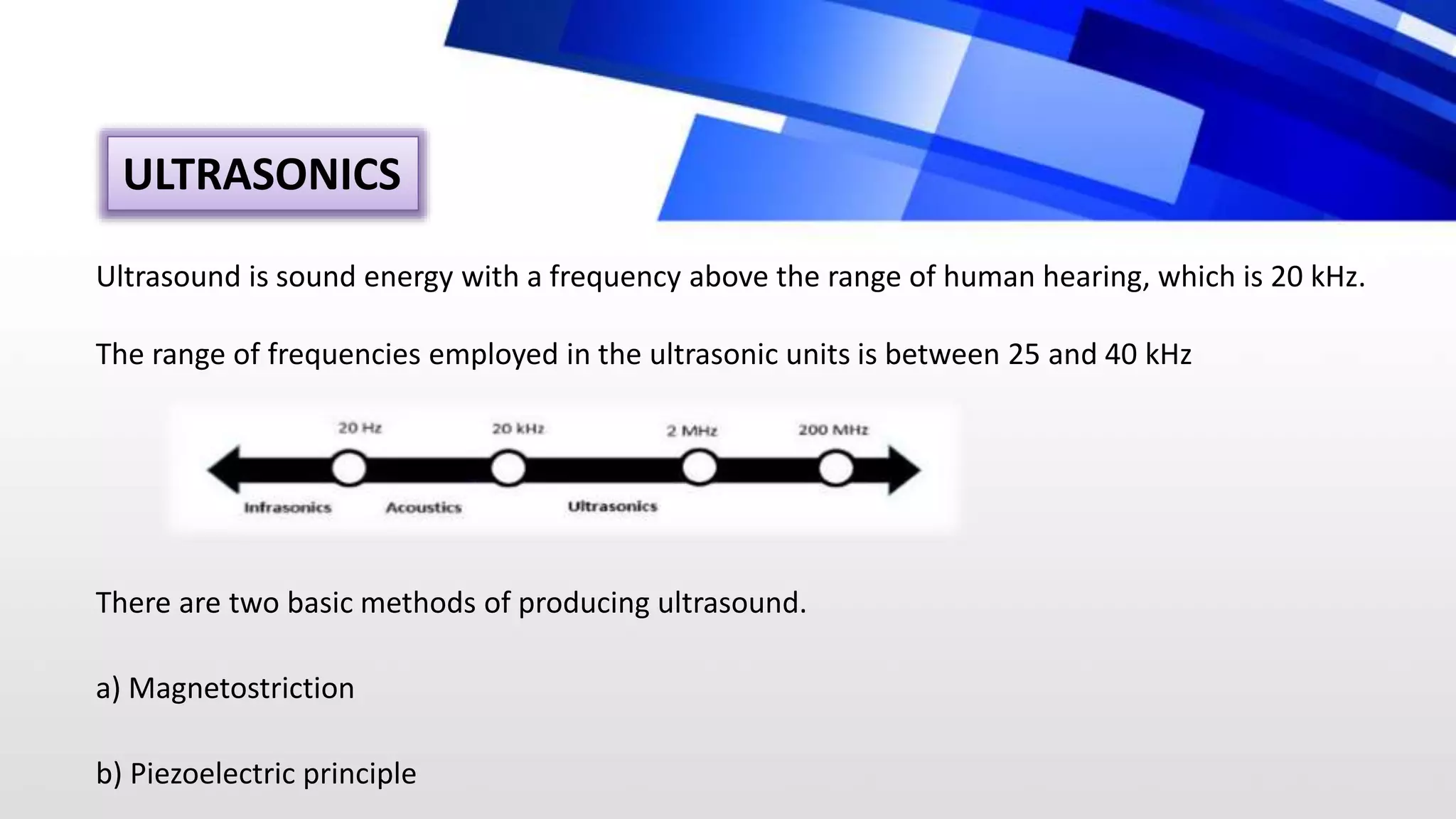 ULTRASONICS

Ultrasound is sound energy with a frequency above the range of human hearing, which is 20 kHz.

The range of frequencies employed in the ultrasonic units is between 25 and 40 kHz

20 Hz
20 kHz
2 MHz
200 MHz
Infrasonics
Acoustics
Ultrasonics

There are two basic methods of producing ultrasound.

a) Magnetostriction

b) Piezoelectric principle